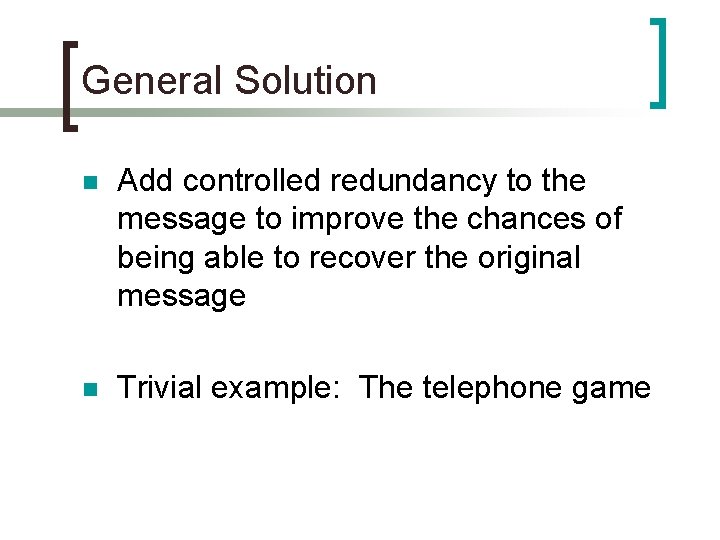 General Solution

- Add controlled redundancy to the message to improve the chances of being able to recover the original message

- Trivial example: The telephone game